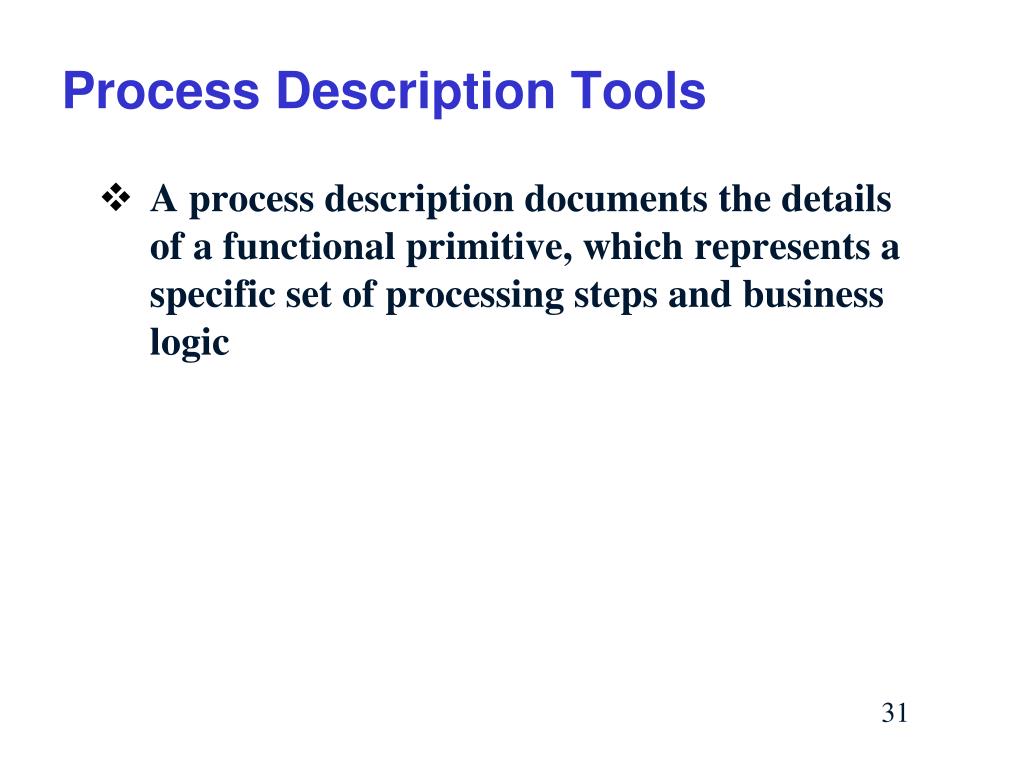 Process Description Tools

❖ A process description documents the details of a functional primitive, which represents a specific set of processing steps and business logic

31